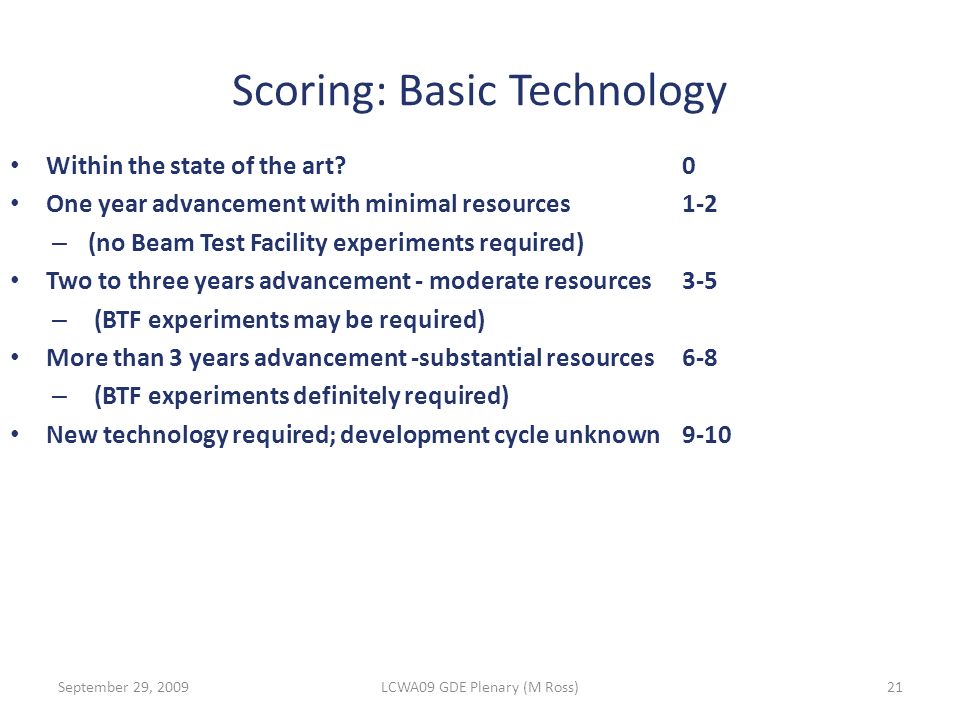 Scoring: Basic Technology

• Within the state of the art? 0
• One year advancement with minimal resources 1-2
– (no Beam Test Facility experiments required)
• Two to three years advancement - moderate resources 3-5
– (BTF experiments may be required)
• More than 3 years advancement -substantial resources 6-8
– (BTF experiments definitely required)
• New technology required; development cycle unknown 9-10

September 29, 2009 LCWA09 GDE Plenary (M Ross) 21